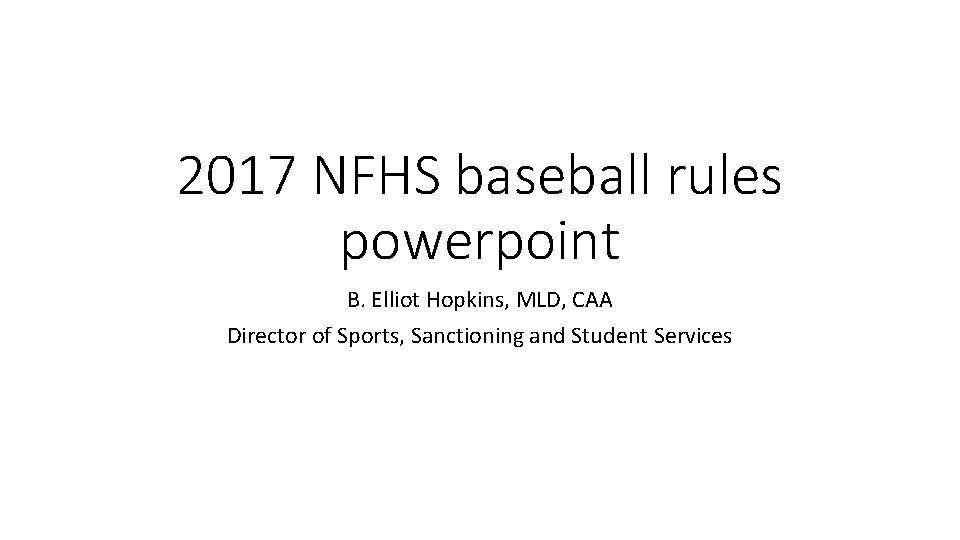 2017 NFHS baseball rules powerpoint

B. Elliot Hopkins, MLD, CAA

Director of Sports, Sanctioning and Student Services